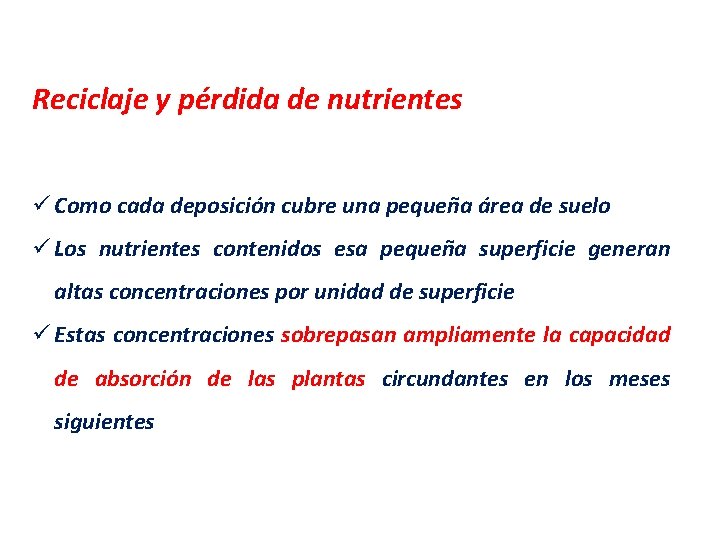 Reciclaje y pérdida de nutrientes

✓ Como cada deposición cubre una pequeña área de suelo

✓ Los nutrientes contenidos esa pequeña superficie generan altas concentraciones por unidad de superficie

✓ Estas concentraciones sobrepasan ampliamente la capacidad de absorción de las plantas circundantes en los meses siguientes